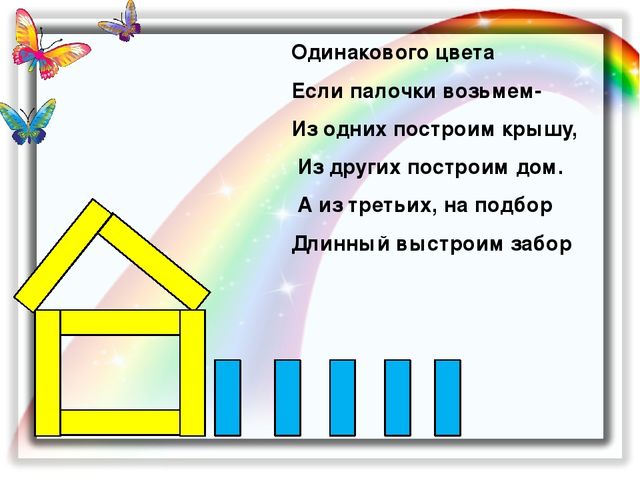 Одинакового цвета
Если палочки возьмем-
Из одних построим крышу,
Из других построим дом.
А из третьих, на подбор
Длинный выстроим забор